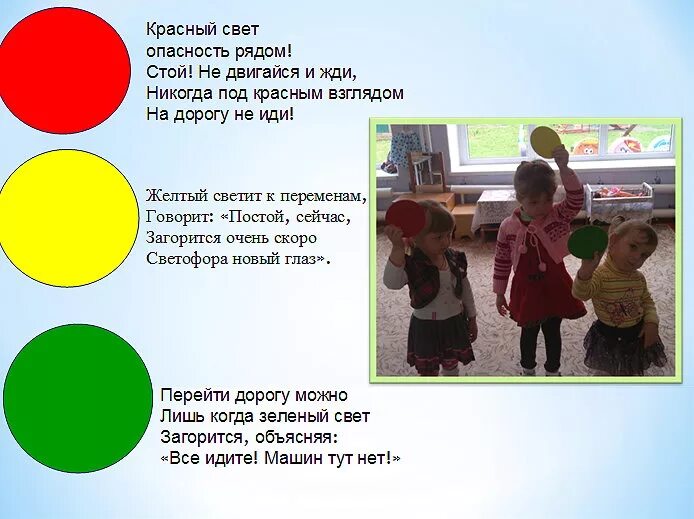 Красный свет
опасность рядом!
Стой! Не двигайся и жди,
Никогда под красным взглядом
На дорогу не иди!

Желтый светит к переменам,
Говорит: «Постой, сейчас,
Загорится очень скоро
Светофора новый глаз».

Перейти дорогу можно
Лишь когда зеленый свет
Загорится, объясняя:
«Все идите! Машин тут нет!»